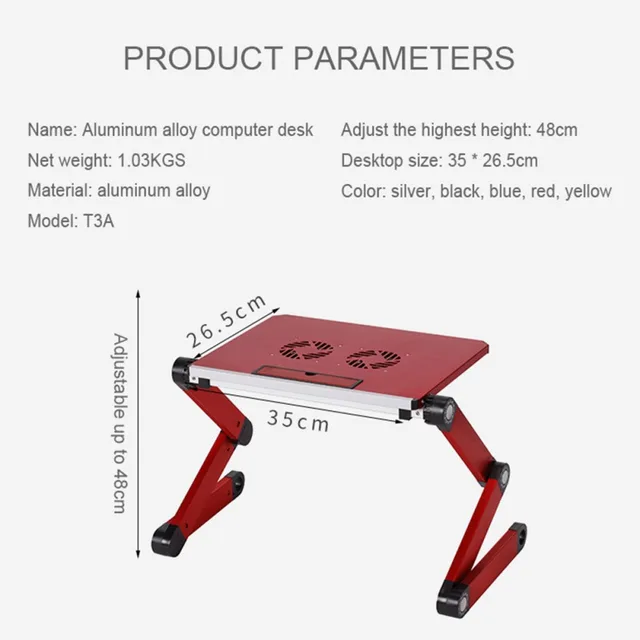 PRODUCT PARAMETERS

Name: Aluminum alloy computer desk

Net weight: 1.03KGS

Material: aluminum alloy

Model: T3A

Adjust the highest height: 48cm

Desktop size: 35 * 26.5cm

Color: silver, black, blue, red, yellow

Adjustable up to 48cm

26.5cm

35cm